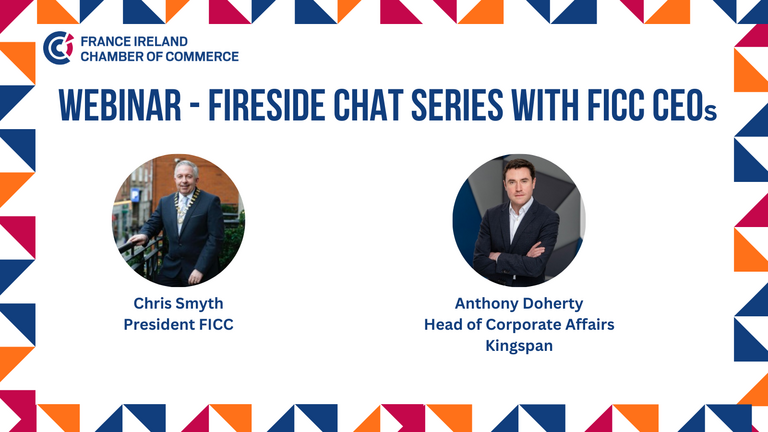 FRANCE IRELAND
CHAMBER OF COMMERCE

WEBINAR - FIRESIDE CHAT SERIES WITH FICC CEOs

Chris Smyth
President FICC

Anthony Doherty
Head of Corporate Affairs
Kingspan